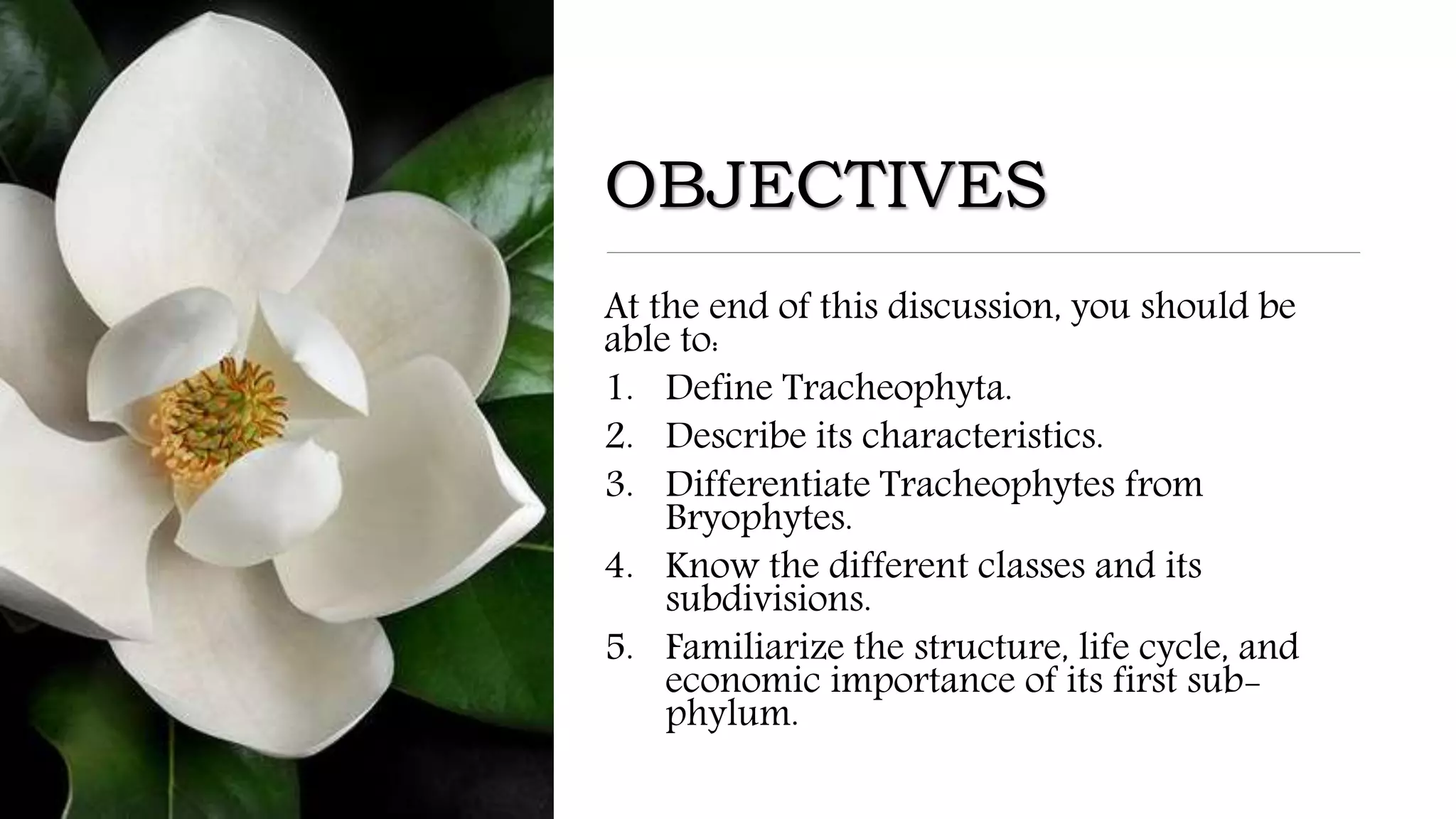 OBJECTIVES

At the end of this discussion, you should be able to:

1. Define Tracheophyta.
2. Describe its characteristics.
3. Differentiate Tracheophytes from Bryophytes.
4. Know the different classes and its subdivisions.
5. Familiarize the structure, life cycle, and economic importance of its first sub-phylum.